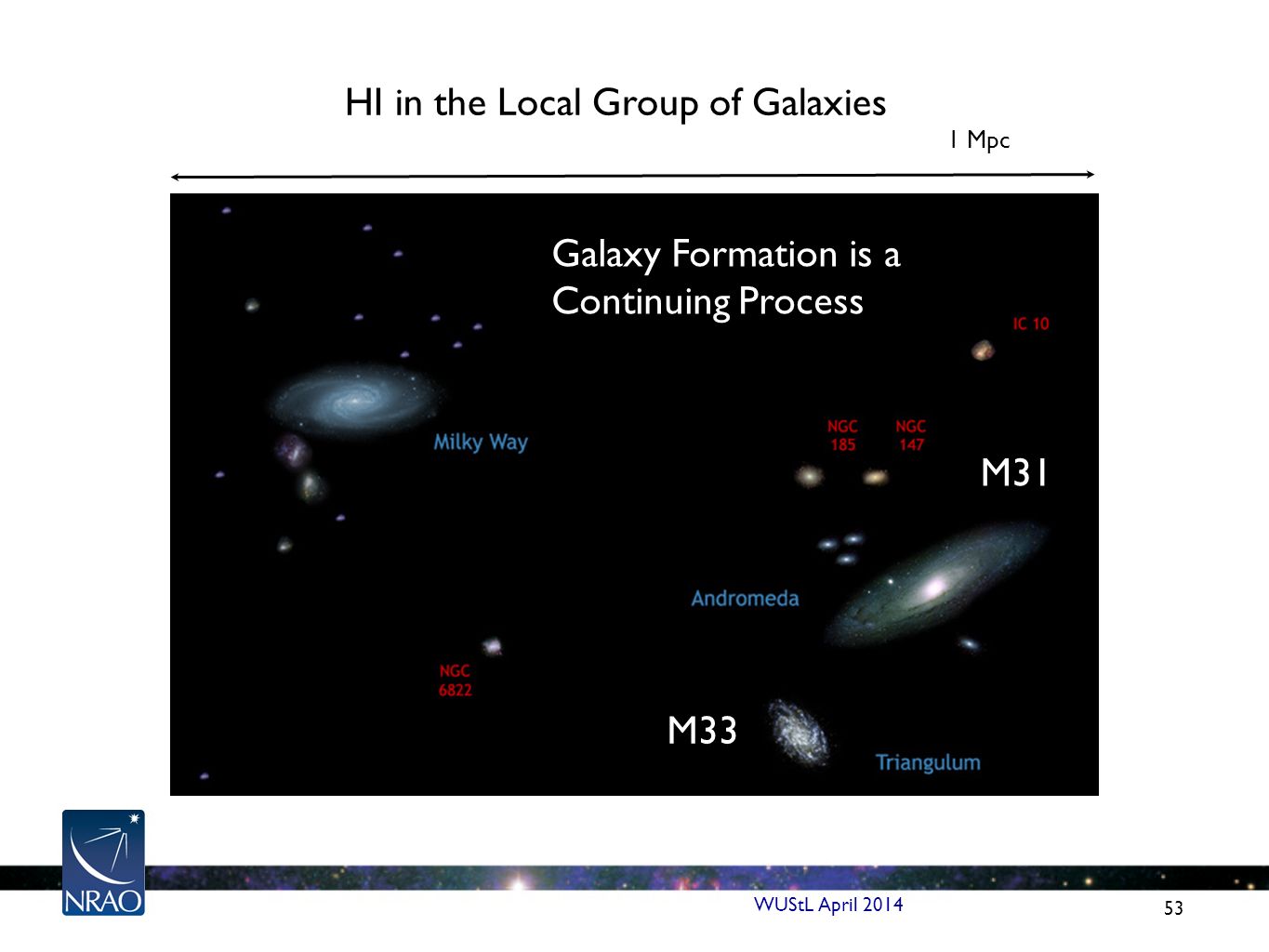 HI in the Local Group of Galaxies

1 Mpc

Galaxy Formation is a Continuing Process

IC 10

Milky Way

NGC 185

NGC 147

M31

Andromeda

NGC 6822

M33

Triangulum

NRAO

WUStL April 2014

53